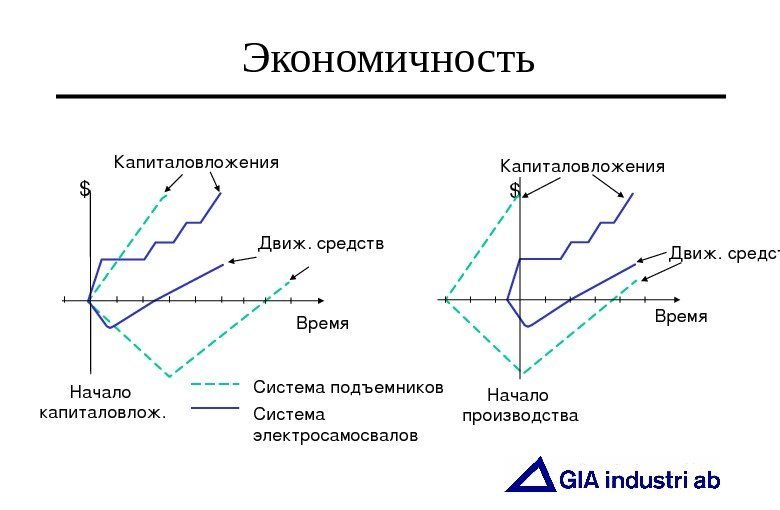 Экономичность

Капиталовложения

$

Движ. средств

Время

Начало капиталовлож.

Система подъемников

Система электросамосвалов

Капиталовложения

$

Движ. средст

Время

Начало производства

GIA industri ab